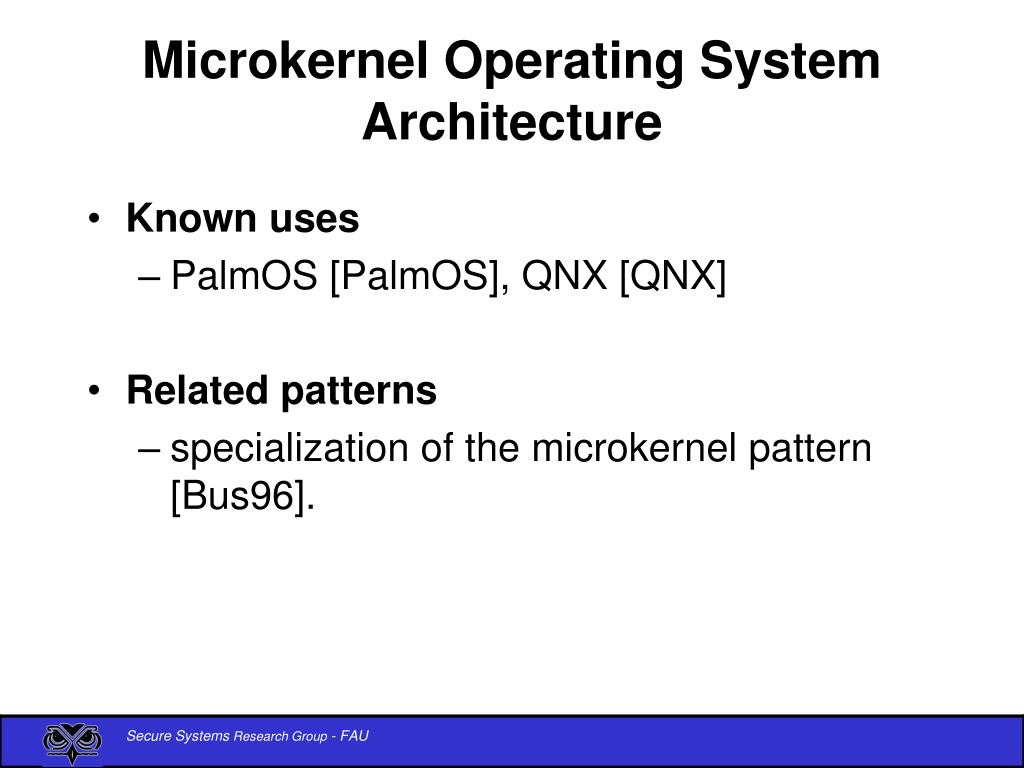 Microkernel Operating System Architecture

• Known uses
– PalmOS [PalmOS], QNX [QNX]

• Related patterns
– specialization of the microkernel pattern [Bus96].

Secure Systems Research Group - FAU